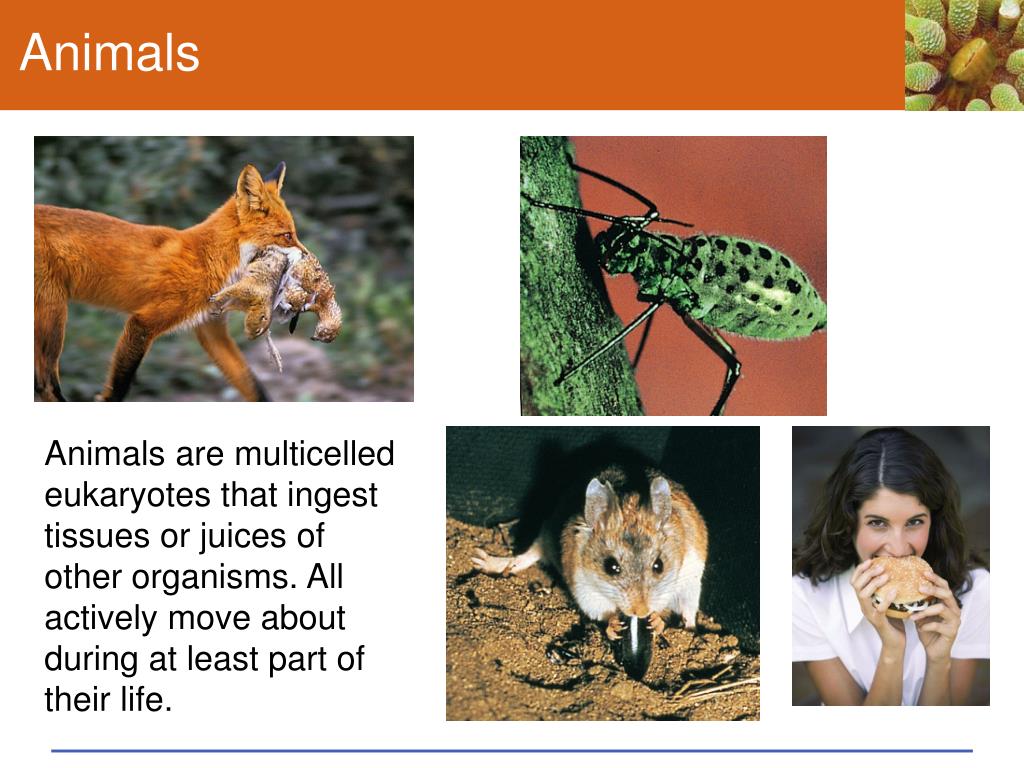 Animals

Animals are multicelled eukaryotes that ingest tissues or juices of other organisms. All actively move about during at least part of their life.